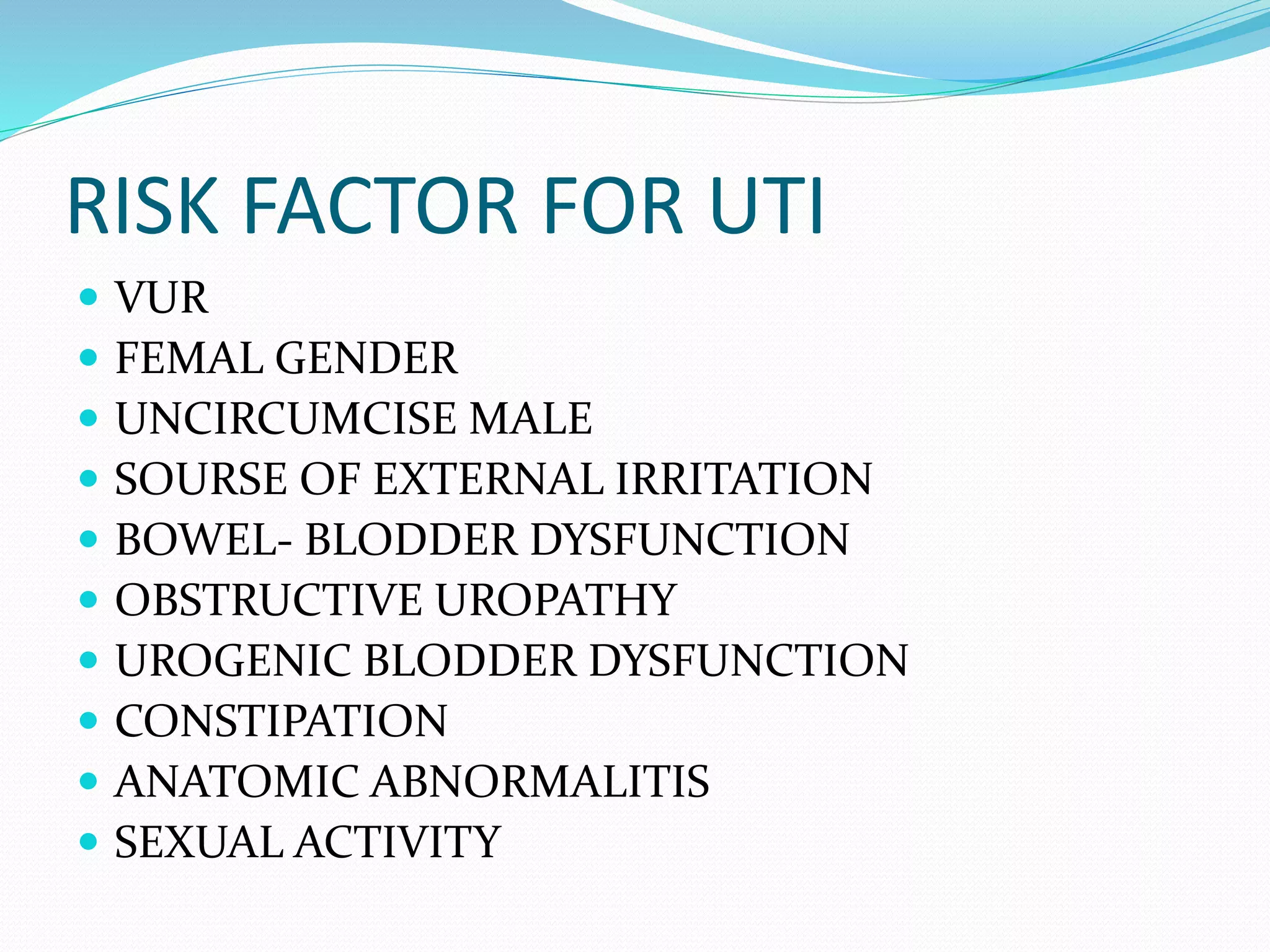 RISK FACTOR FOR UTI

- VUR
- FEMAL GENDER
- UNCIRCUMCISE MALE
- SOURSE OF EXTERNAL IRRITATION
- BOWEL- BLODDER DYSFUNCTION
- OBSTRUCTIVE UROPATHY
- UROGENIC BLODDER DYSFUNCTION
- CONSTIPATION
- ANATOMIC ABNORMALITIS
- SEXUAL ACTIVITY